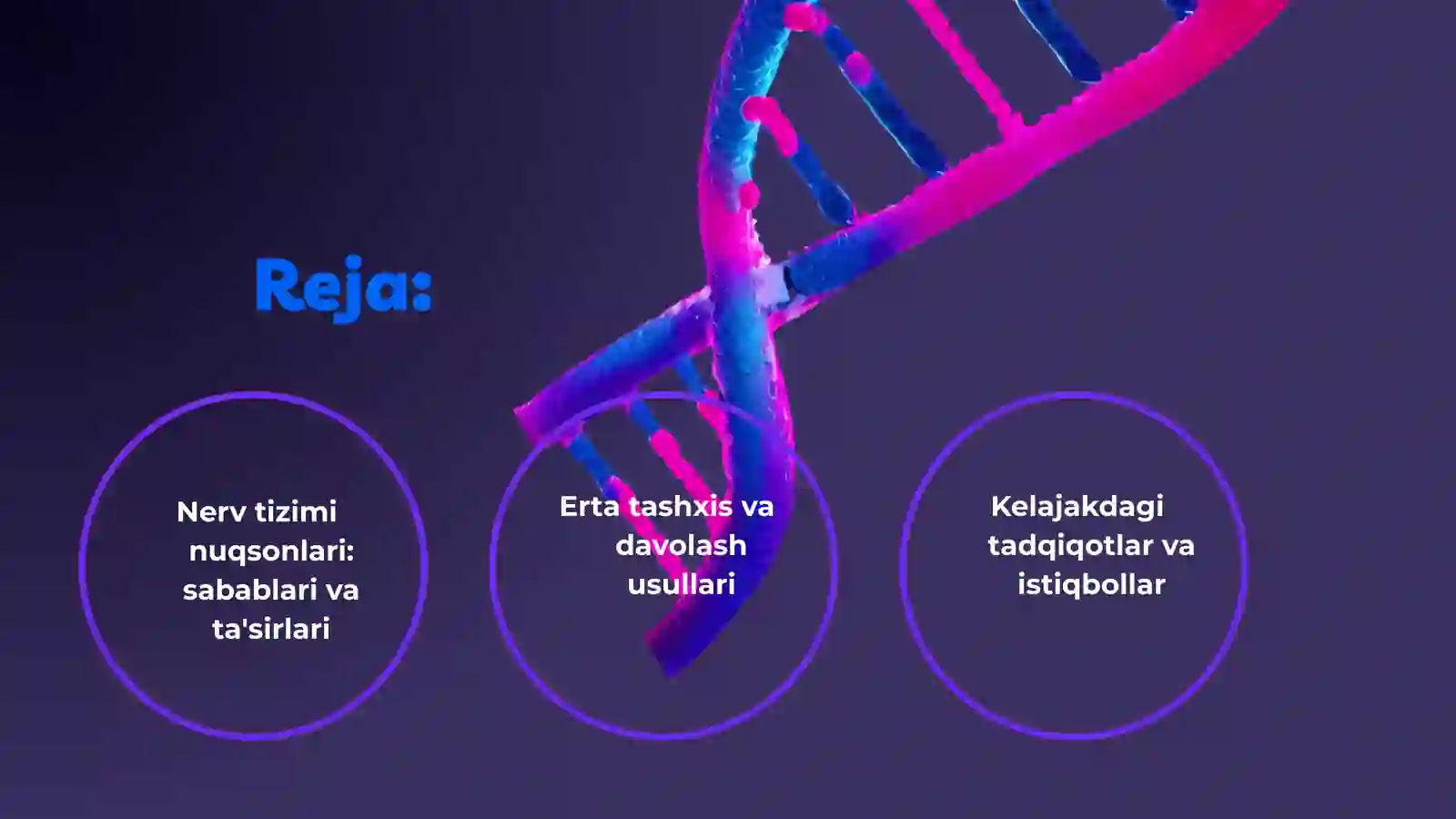 Reja:

Nerv tizimi nuqsonlari: sabablari va ta'sirlari

Erta tashxis va davolash usullari

Kelajakdagi tadqiqotlar va istiqbollar